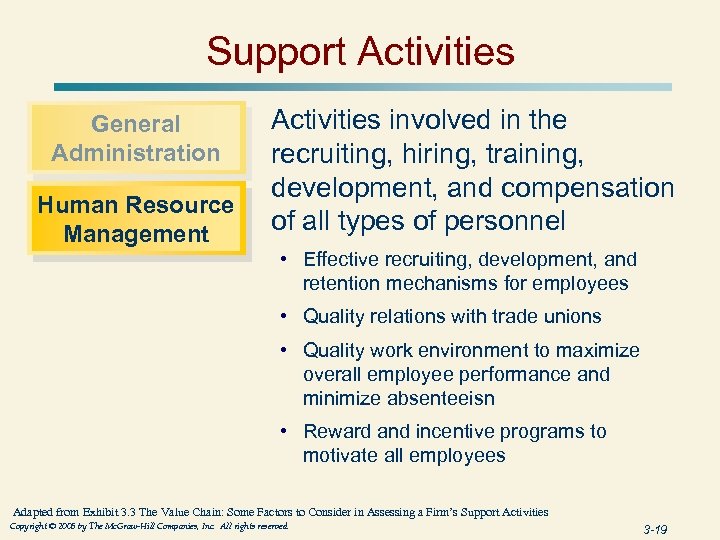 Support Activities

General Administration

Human Resource Management

Activities involved in the recruiting, hiring, training, development, and compensation of all types of personnel

• Effective recruiting, development, and retention mechanisms for employees

• Quality relations with trade unions

• Quality work environment to maximize overall employee performance and minimize absenteeisn

• Reward and incentive programs to motivate all employees

Adapted from Exhibit 3.3 The Value Chain: Some Factors to Consider in Assessing a Firm's Support Activities

Copyright © 2006 by The McGraw-Hill Companies, Inc. All rights reserved.

3-19